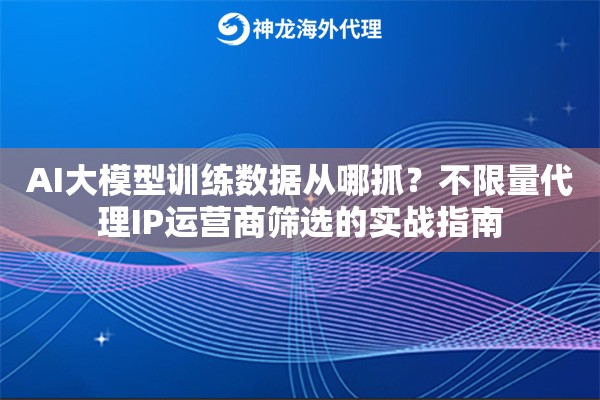 神龙海外代理

AI大模型训练数据从哪抓？不限量代理IP运营商筛选的实战指南